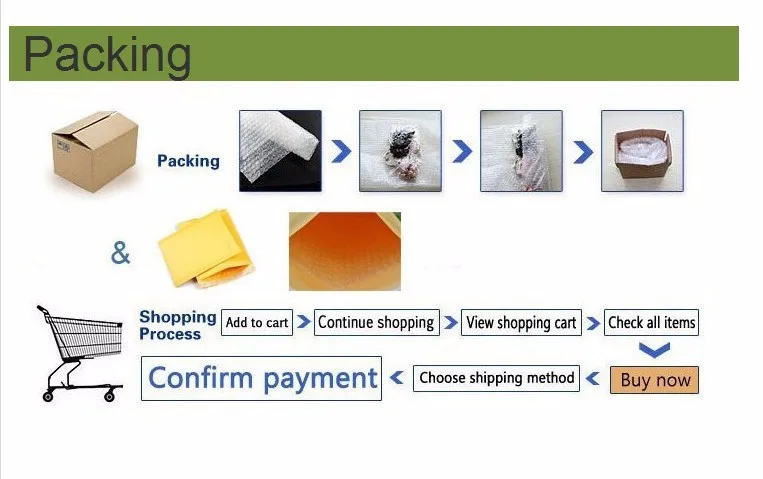 Packing

Packing

&

Shopping Process

Add to cart

Continue shopping

View shopping cart

Check all items

Buy now

Choose shipping method

Confirm payment